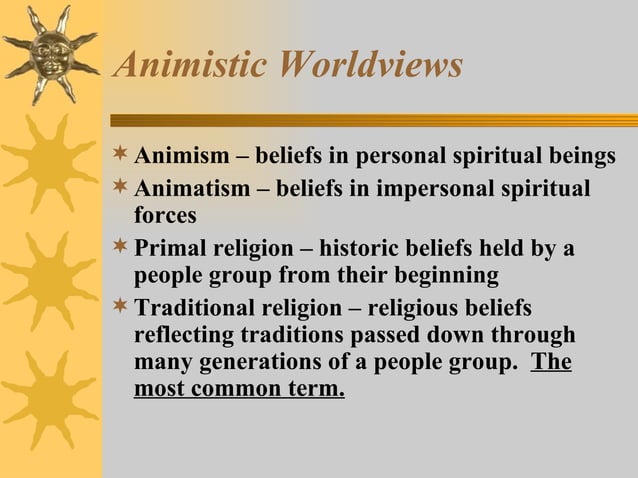 Animistic Worldviews

Animism – beliefs in personal spiritual beings

Animatism – beliefs in impersonal spiritual forces

Primal religion – historic beliefs held by a people group from their beginning

Traditional religion – religious beliefs reflecting traditions passed down through many generations of a people group. The most common term.